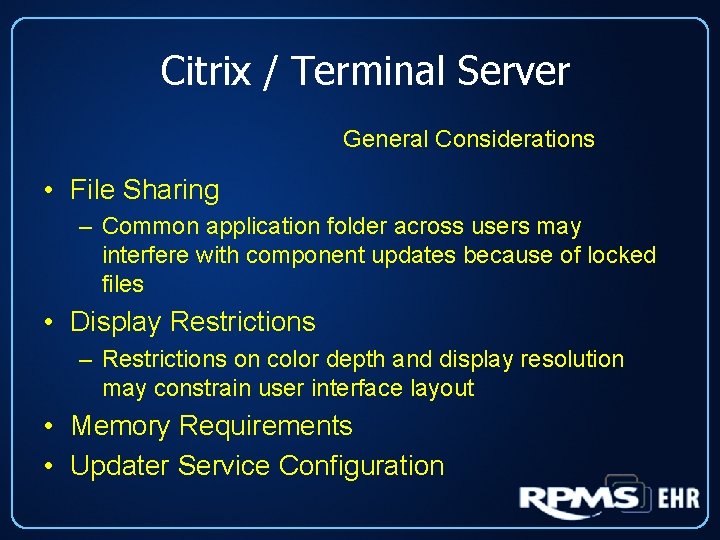 Citrix / Terminal Server

General Considerations

• File Sharing
– Common application folder across users may interfere with component updates because of locked files
• Display Restrictions
– Restrictions on color depth and display resolution may constrain user interface layout
• Memory Requirements
• Updater Service Configuration

RPMS EHR